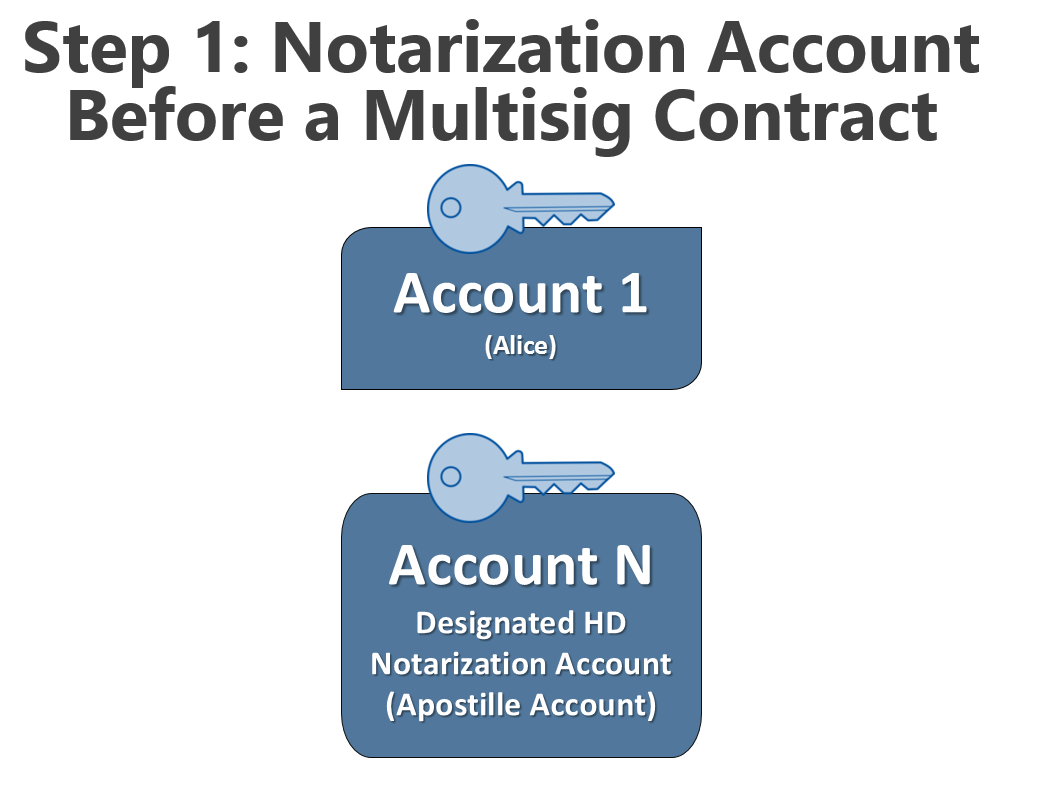 Step 1: Notarization Account Before a Multisig Contract

Account 1
(Alice)

Account N
Designated HD Notarization Account (Apostille Account)